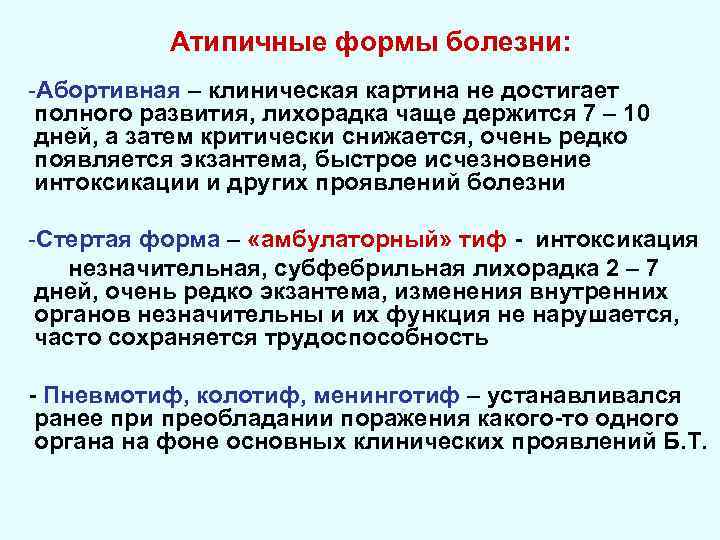 Атипичные формы болезни:

-Абортивная – клиническая картина не достигает полного развития, лихорадка чаще держится 7 – 10 дней, а затем критически снижается, очень редко появляется экзантема, быстрое исчезновение интоксикации и других проявлений болезни

-Стертая форма – «амбулаторный» тиф - интоксикация незначительная, субфебрильная лихорадка 2 – 7 дней, очень редко экзантема, изменения внутренних органов незначительны и их функция не нарушается, часто сохраняется трудоспособность

- Пневмотиф, колотиф, менинготиф – устанавливался ранее при преобладании поражения какого-то одного органа на фоне основных клинических проявлений Б.Т.